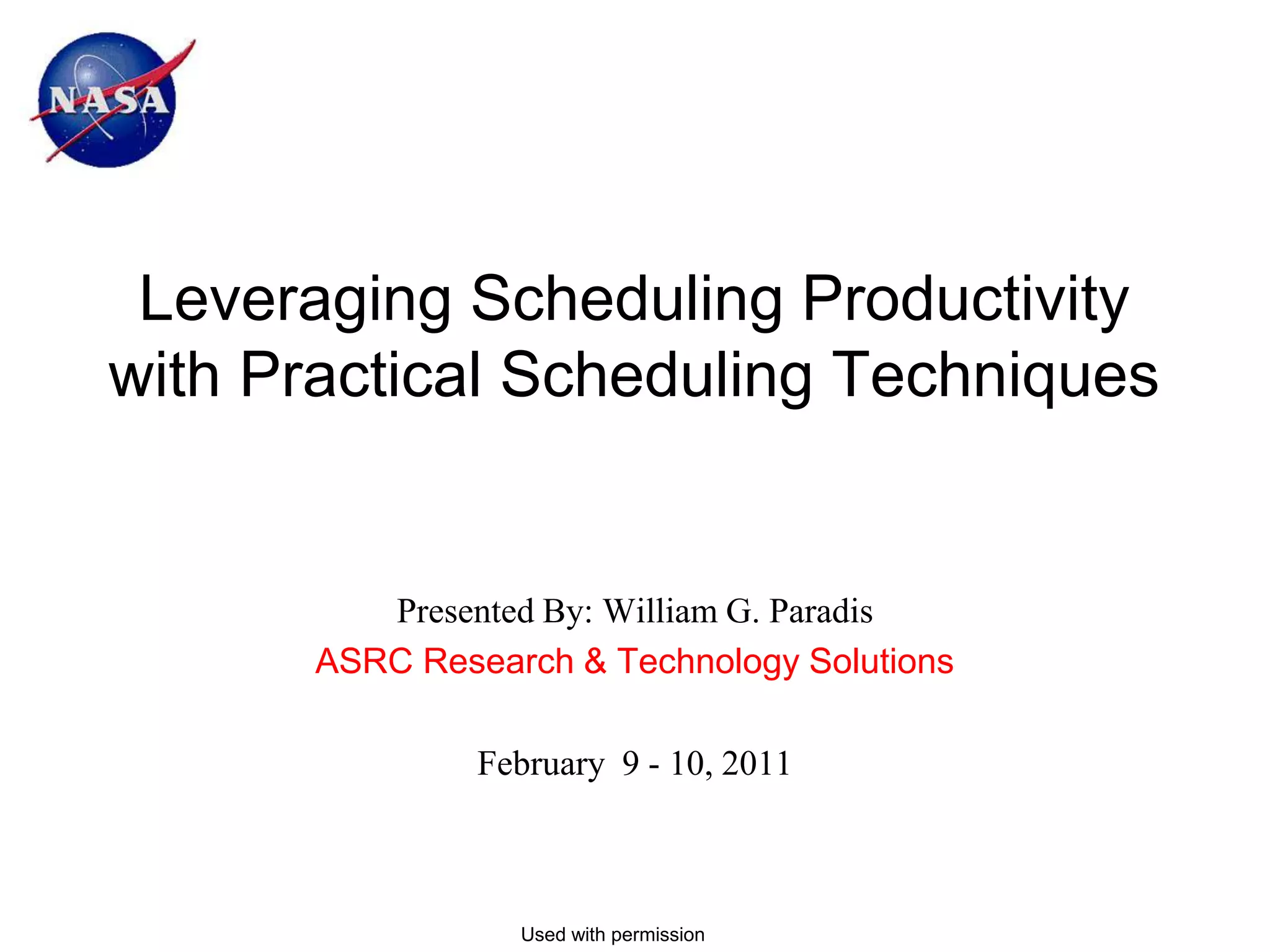 NASA

Leveraging Scheduling Productivity with Practical Scheduling Techniques

Presented By: William G. Paradis

ASRC Research & Technology Solutions

February 9 - 10, 2011

Used with permission